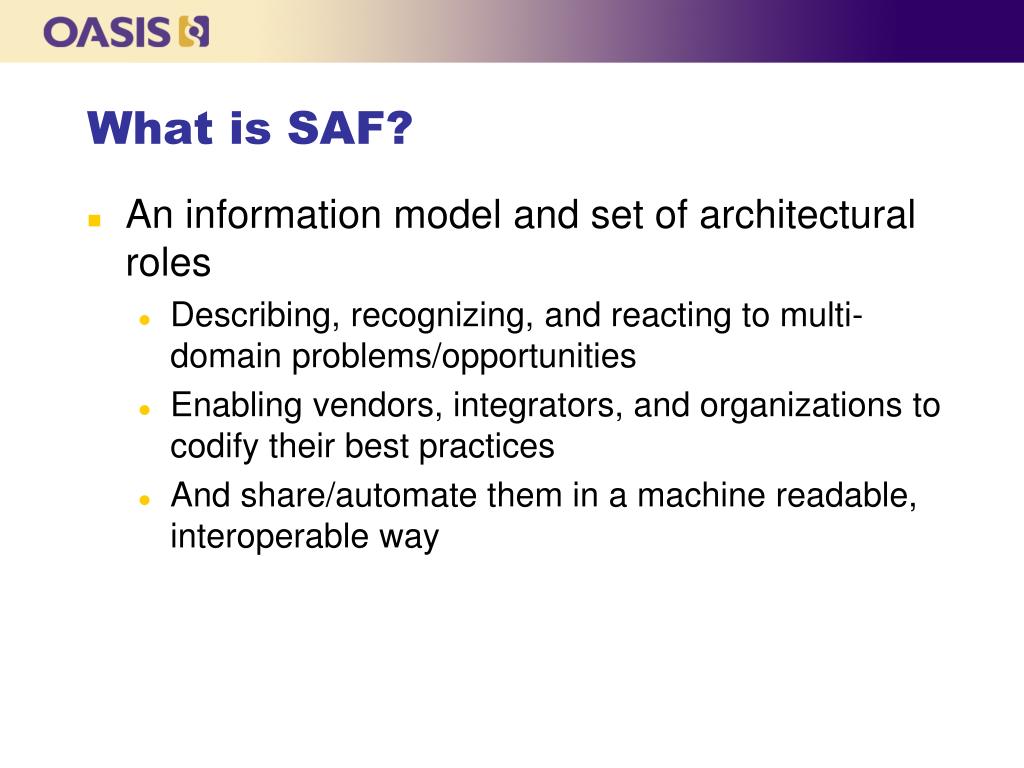 OASIS

What is SAF?

An information model and set of architectural roles

Describing, recognizing, and reacting to multi-domain problems/opportunities

Enabling vendors, integrators, and organizations to codify their best practices

And share/automate them in a machine readable, interoperable way